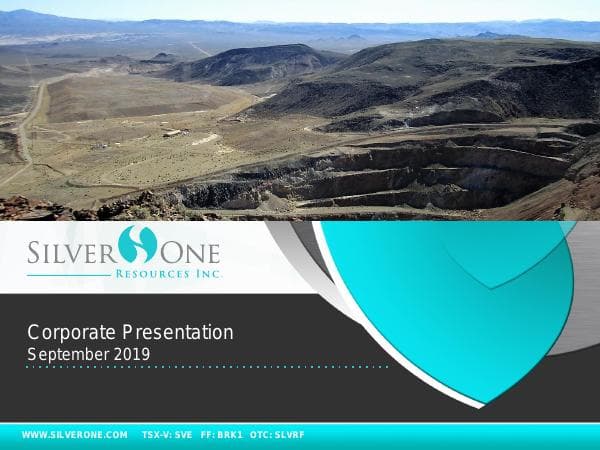 SILVER ONE
RESOURCES INC.

Corporate Presentation
September 2019

WWW.SILVERONE.COM TSX-V: SVE FF: BRK1 OTC: SLVRF